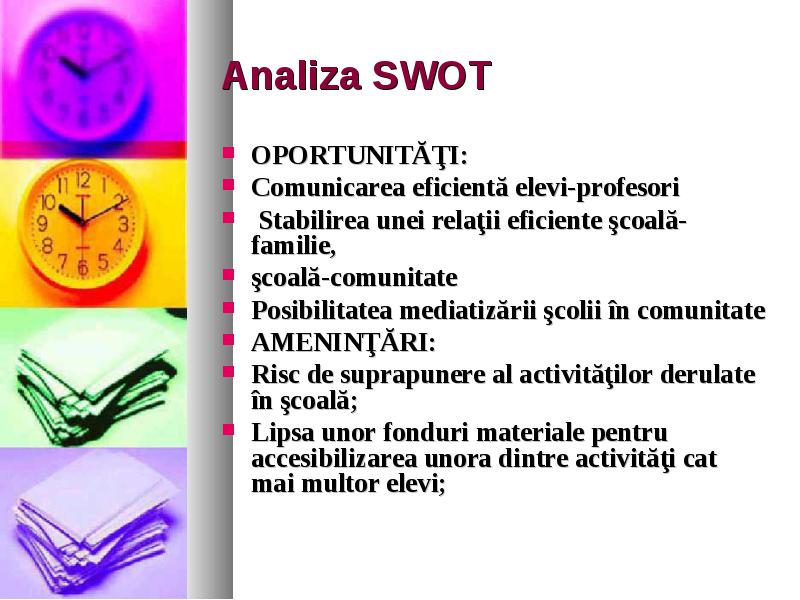 Analiza SWOT

- OPORTUNITĂŢI:
- Comunicarea eficientă elevi-profesori
- Stabilirea unei relaţii eficiente şcoală-familie,
- şcoală-comunitate
- Posibilitatea mediatizării şcolii în comunitate
- AMENINŢĂRI:
- Risc de suprapunere al activităţilor derulate în şcoală;
- Lipsa unor fonduri materiale pentru accesibilizarea unora dintre activităţi cat mai multor elevi;